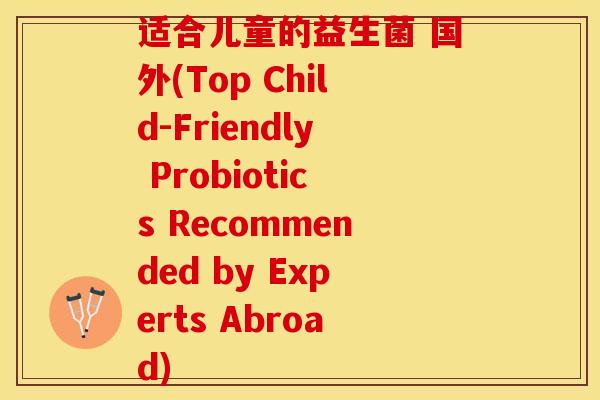 适合儿童的益生菌 国外(Top Child-Friendly Probiotics Recommended by Experts Abroad)